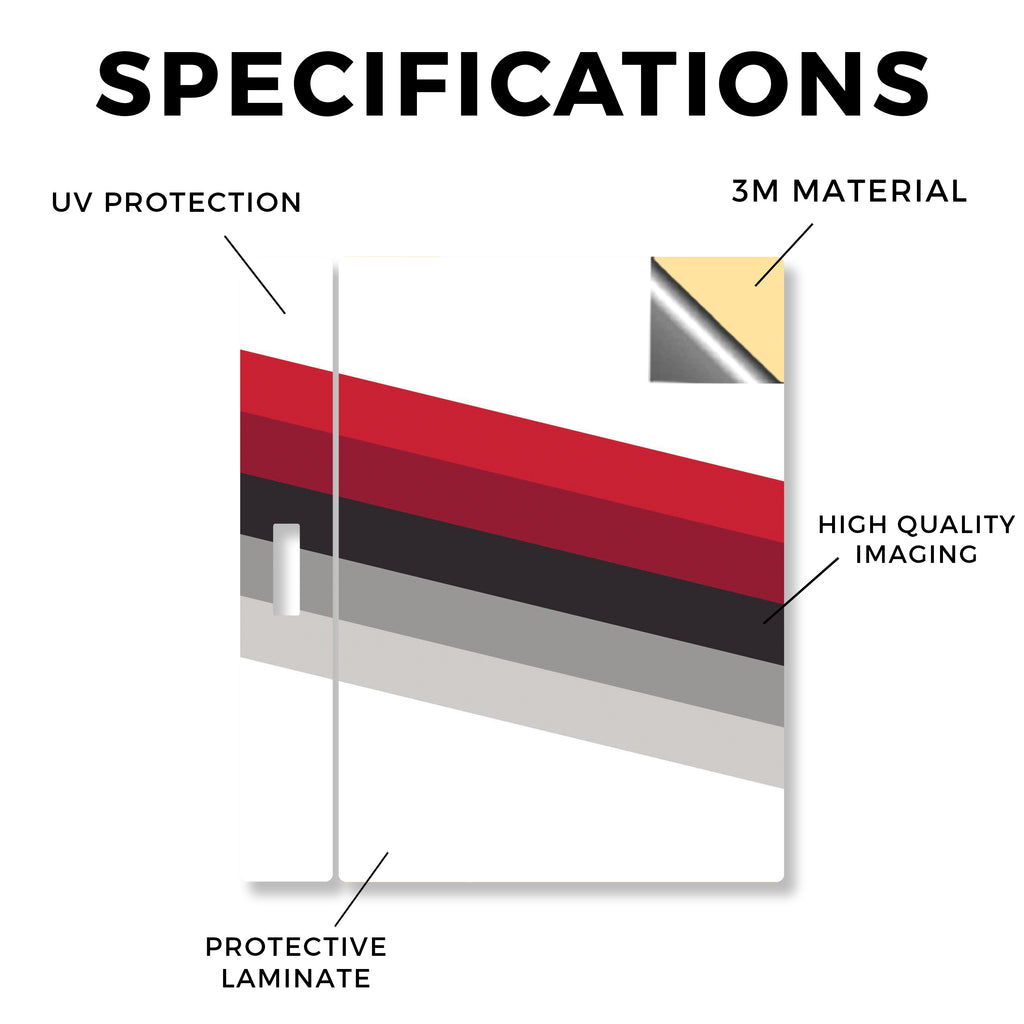 SPECIFICATIONS

UV PROTECTION

3M MATERIAL

HIGH QUALITY IMAGING

PROTECTIVE LAMINATE